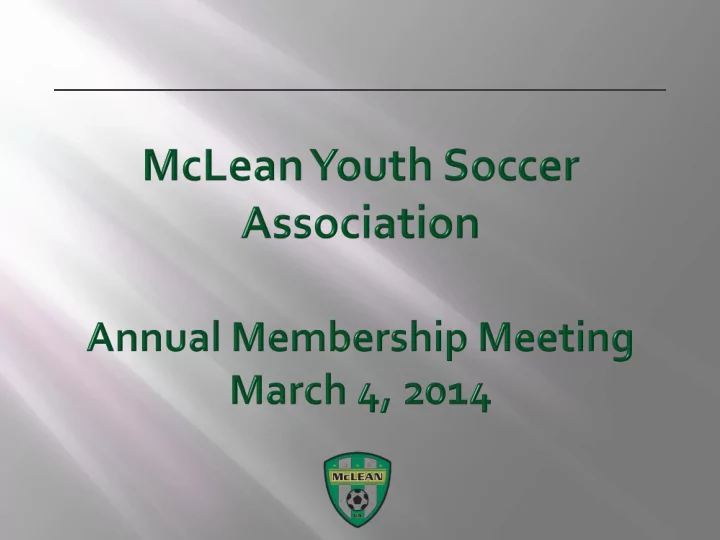 McLean Youth Soccer Association

Annual Membership Meeting
March 4, 2014

McLEAN